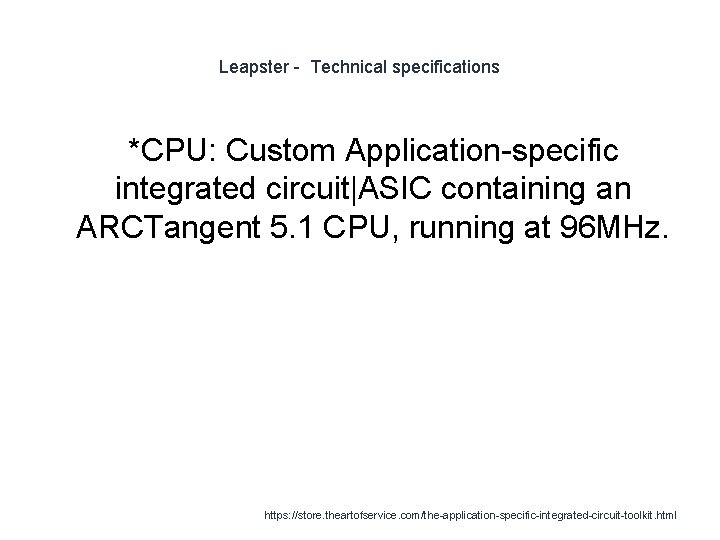 Leapster - Technical specifications

*CPU: Custom Application-specific integrated circuit|ASIC containing an ARCTangent 5.1 CPU, running at 96MHz.

https://store.theartofservice.com/the-application-specific-integrated-circuit-toolkit.html